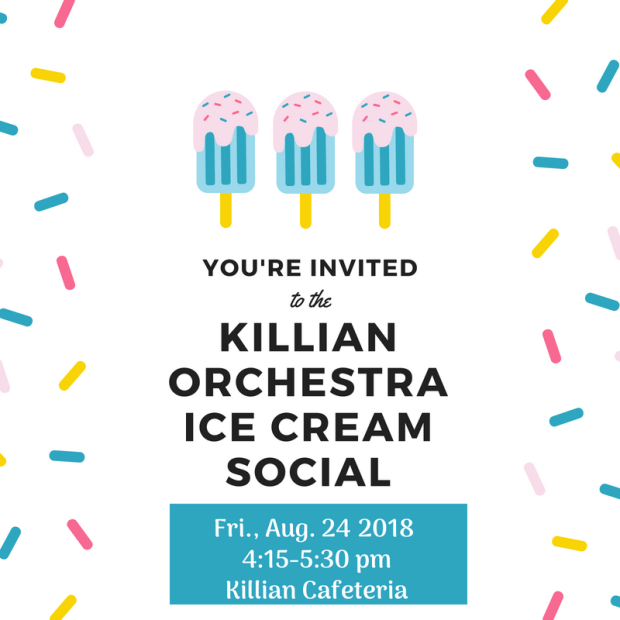 YOU'RE INVITED
to the
KILLIAN ORCHESTRA ICE CREAM SOCIAL

Fri., Aug. 24 2018
4:15-5:30 pm
Killian Cafeteria